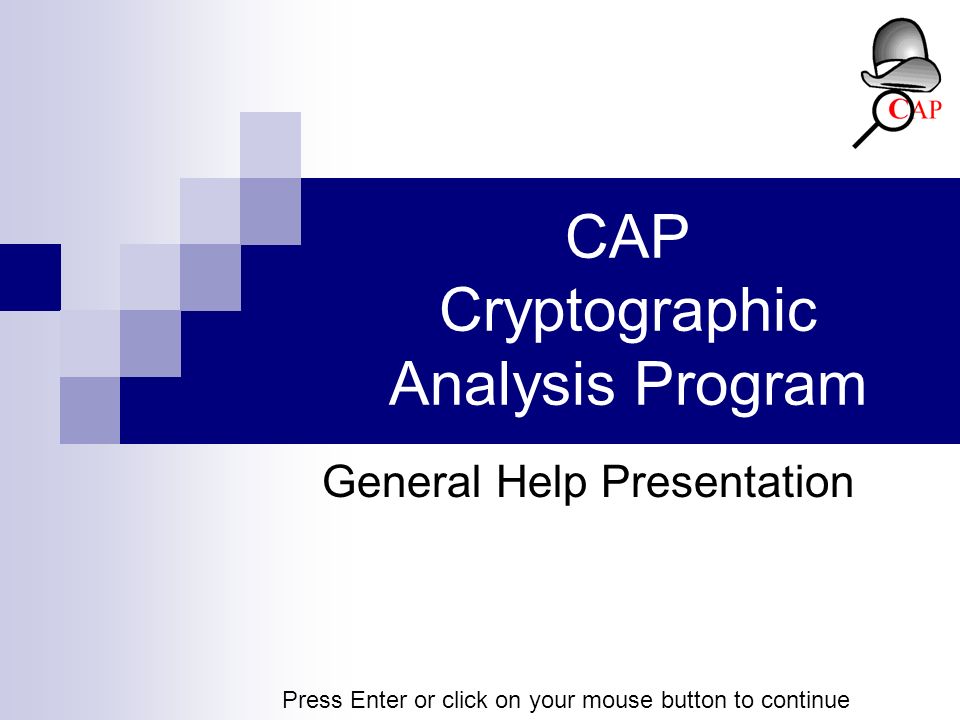 CAP

CAP
Cryptographic
Analysis Program

General Help Presentation

Press Enter or click on your mouse button to continue